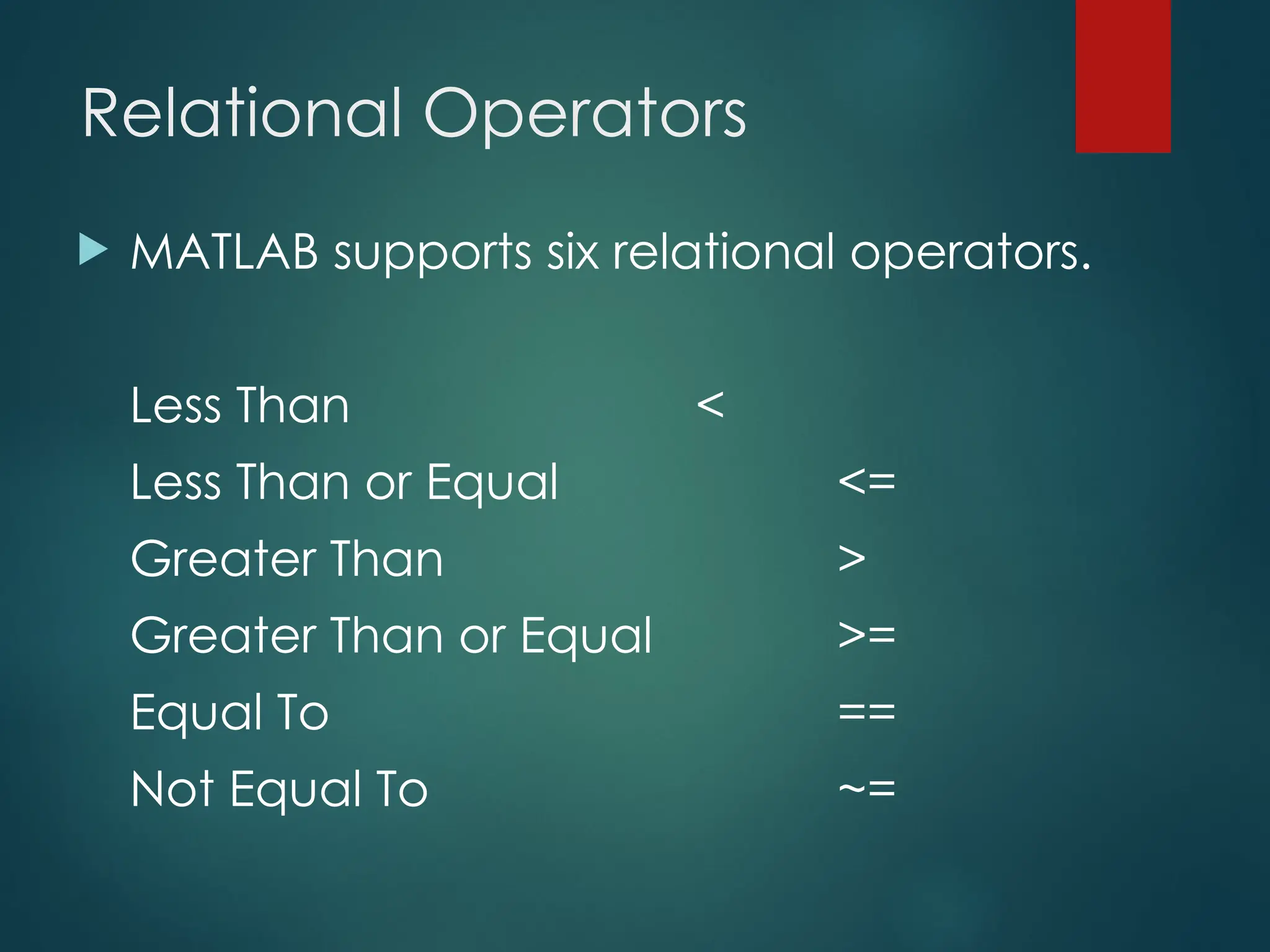 Relational Operators

MATLAB supports six relational operators.

Less Than <
Less Than or Equal <=
Greater Than >
Greater Than or Equal >=
Equal To ==
Not Equal To ~=